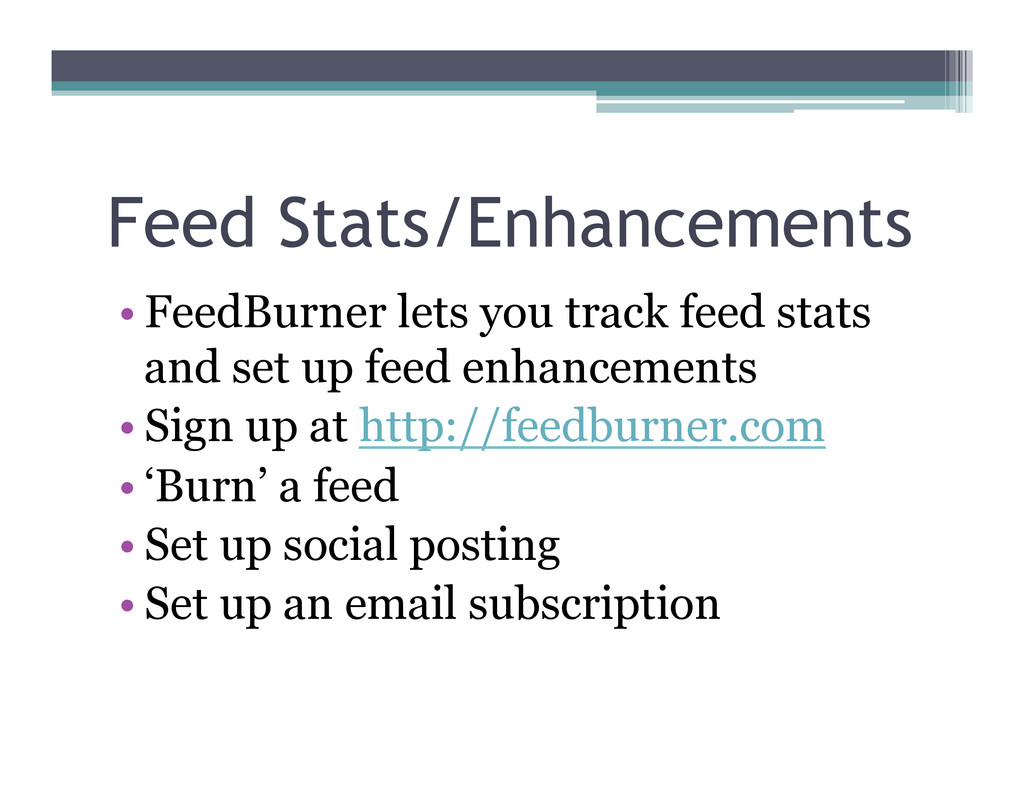 Feed Stats/Enhancements

• FeedBurner lets you track feed stats and set up feed enhancements
• Sign up at http://feedburner.com
• ‘Burn’ a feed
• Set up social posting
• Set up an email subscription